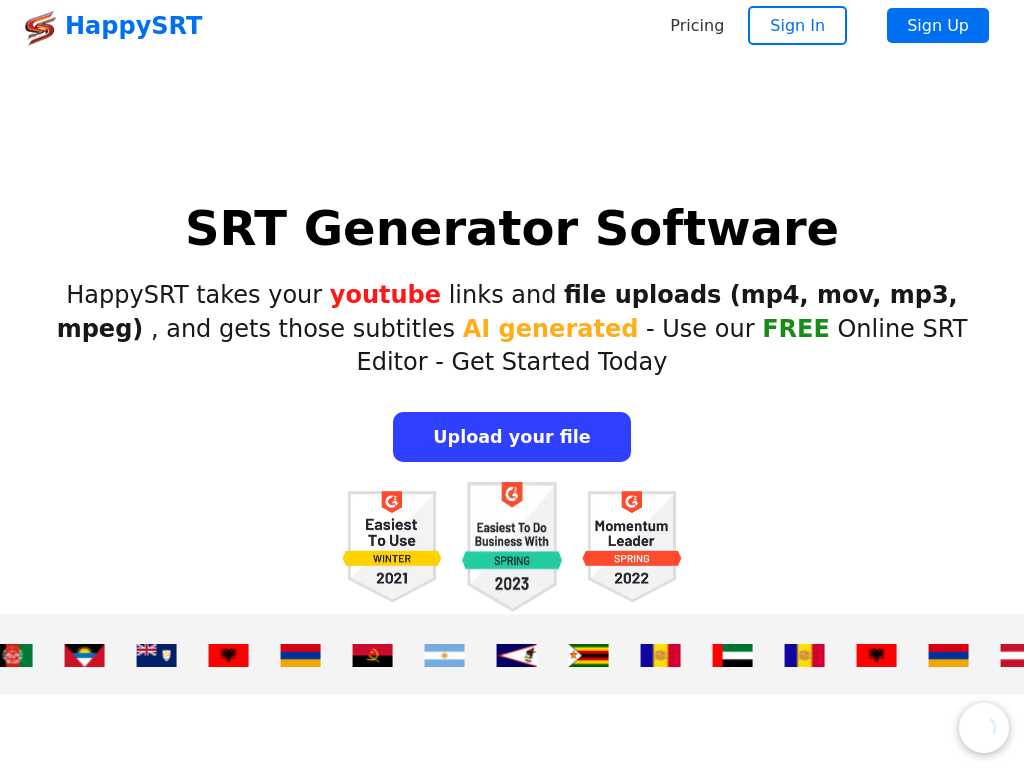 HappySRT

Pricing Sign In Sign Up

SRT Generator Software

HappySRT takes your youtube links and file uploads (mp4, mov, mp3, mpeg) , and gets those subtitles AI generated - Use our FREE Online SRT Editor - Get Started Today

Upload your file

Easiest To Use WINTER 2021

Easiest To Do Business With SPRING 2023

Momentum Leader SPRING 2022